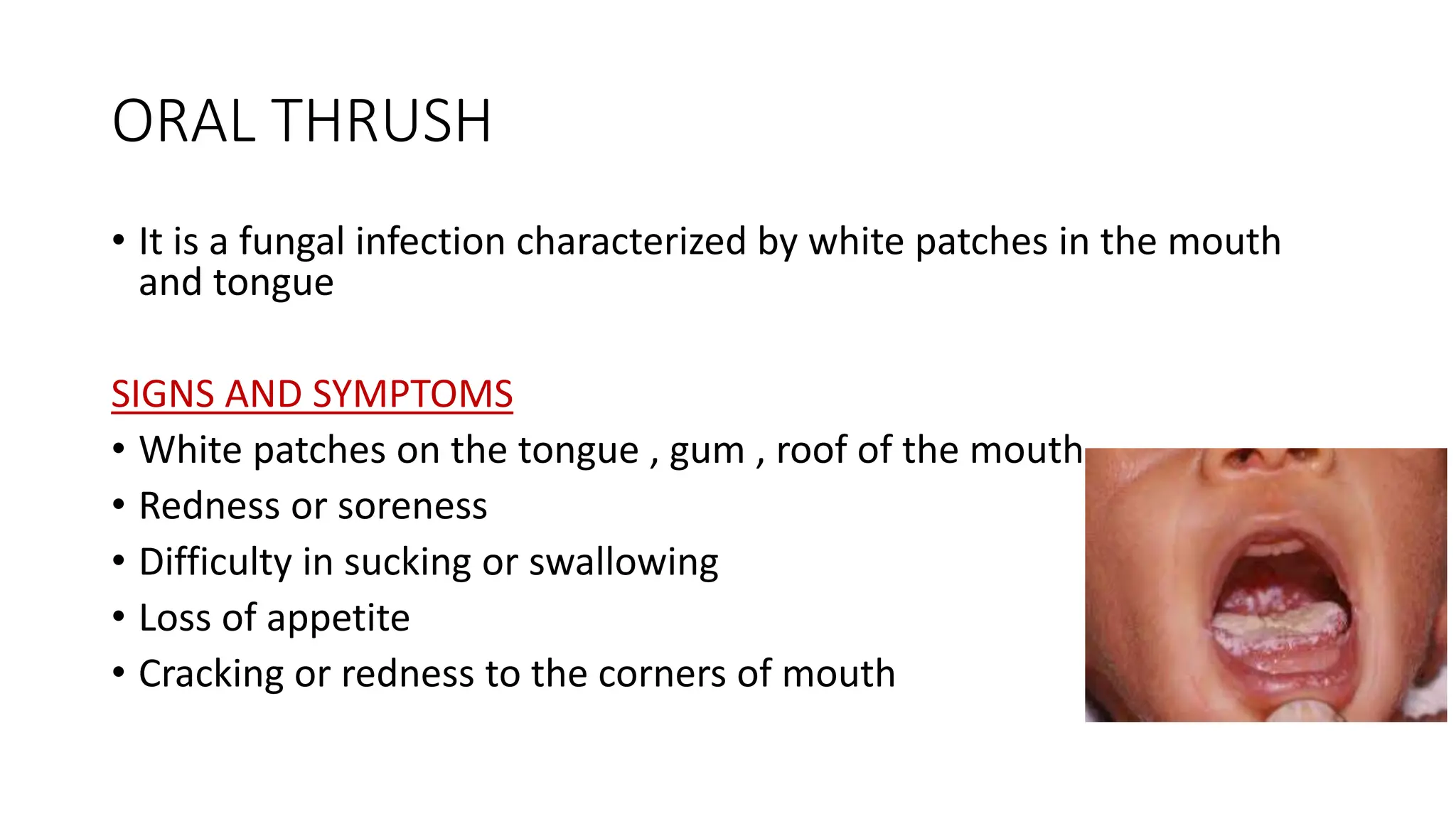 ORAL THRUSH

• It is a fungal infection characterized by white patches in the mouth and tongue

SIGNS AND SYMPTOMS

• White patches on the tongue , gum , roof of the mouth
• Redness or soreness
• Difficulty in sucking or swallowing
• Loss of appetite
• Cracking or redness to the corners of mouth